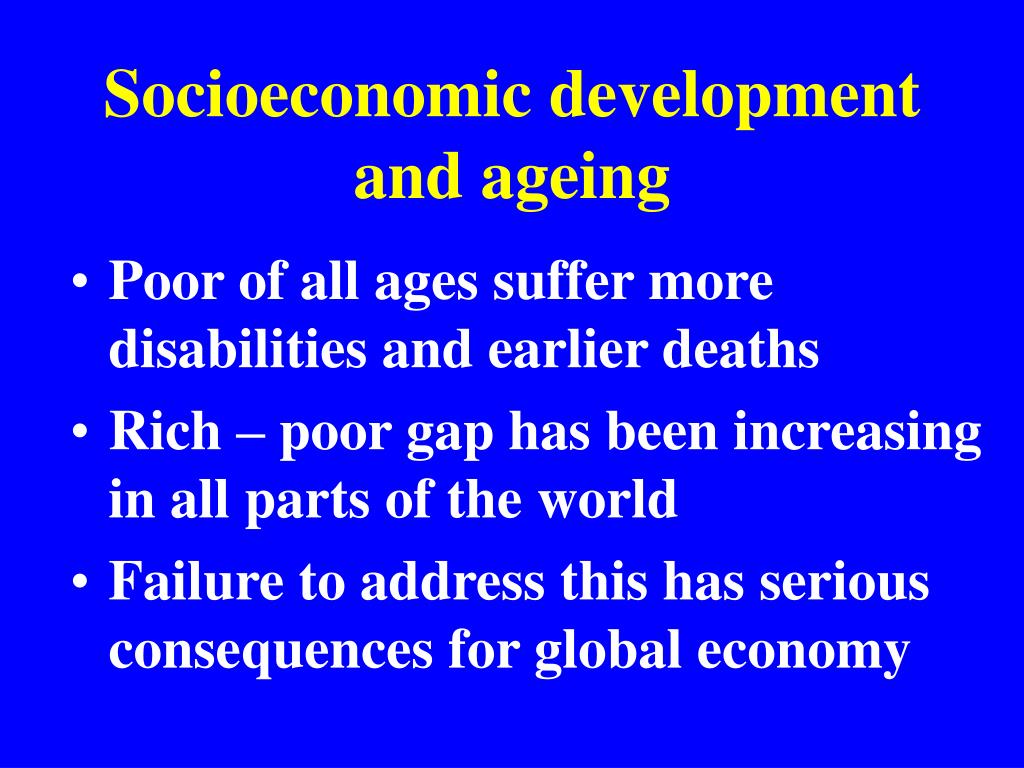 Socioeconomic development and ageing

• Poor of all ages suffer more disabilities and earlier deaths
• Rich – poor gap has been increasing in all parts of the world
• Failure to address this has serious consequences for global economy